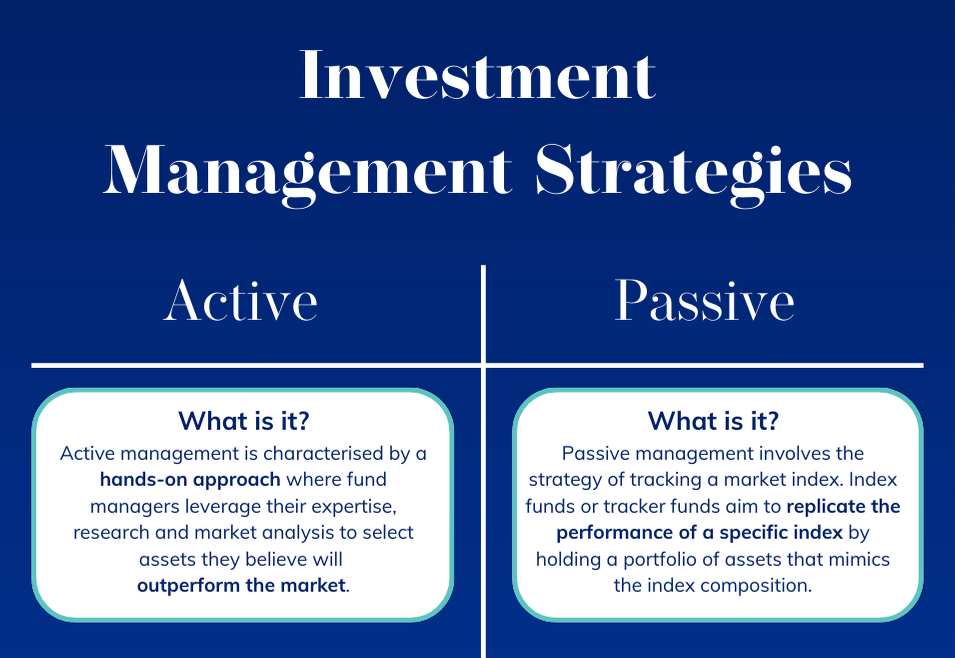 Investment Management Strategies

Active

What is it?

Active management is characterised by a hands-on approach where fund managers leverage their expertise, research and market analysis to select assets they believe will outperform the market.

Passive

What is it?

Passive management involves the strategy of tracking a market index. Index funds or tracker funds aim to replicate the performance of a specific index by holding a portfolio of assets that mimics the index composition.